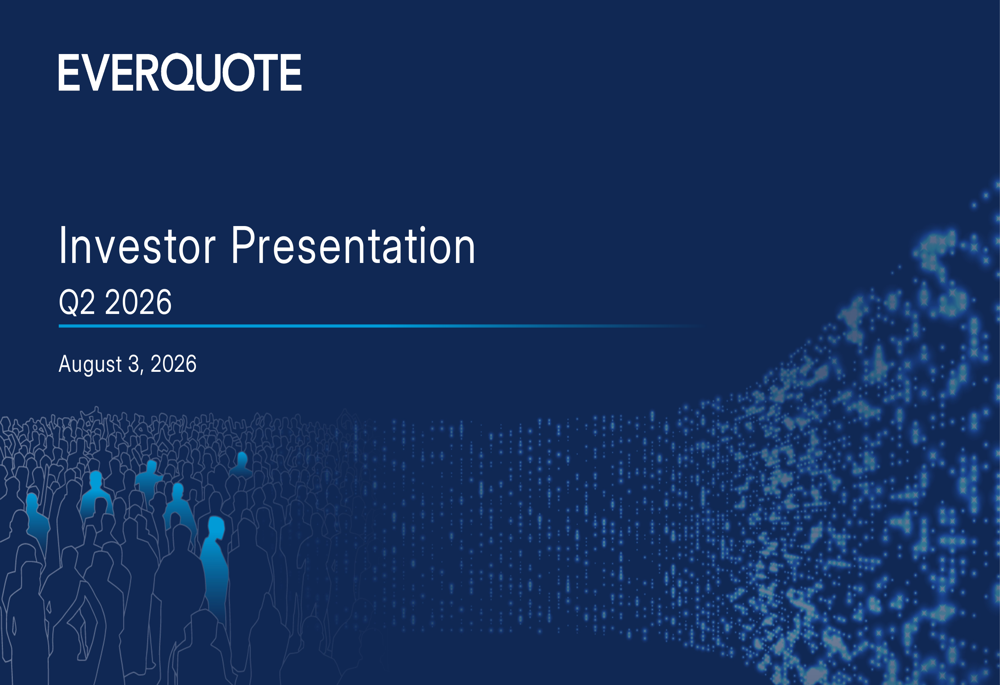 EVERQUOTE

Investor Presentation

Q2 2026

August 3, 2026